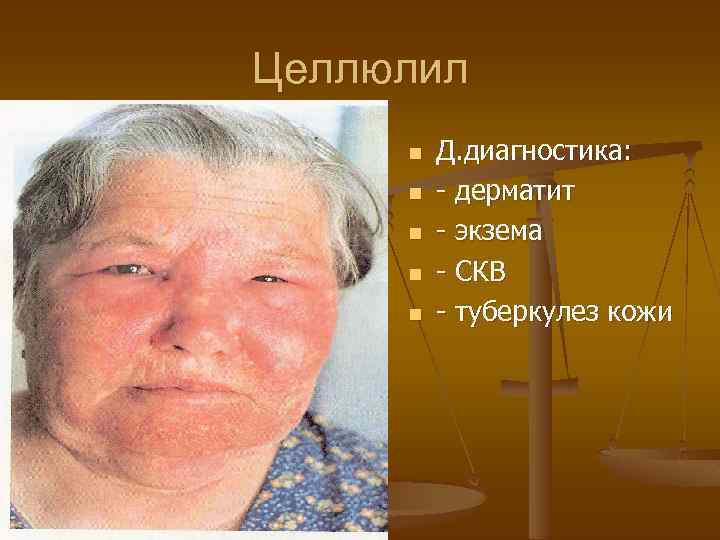 Целлюлил

- Д.диагностика:
- - дерматит
- - экзема
- - СКВ
- - туберкулез кожи